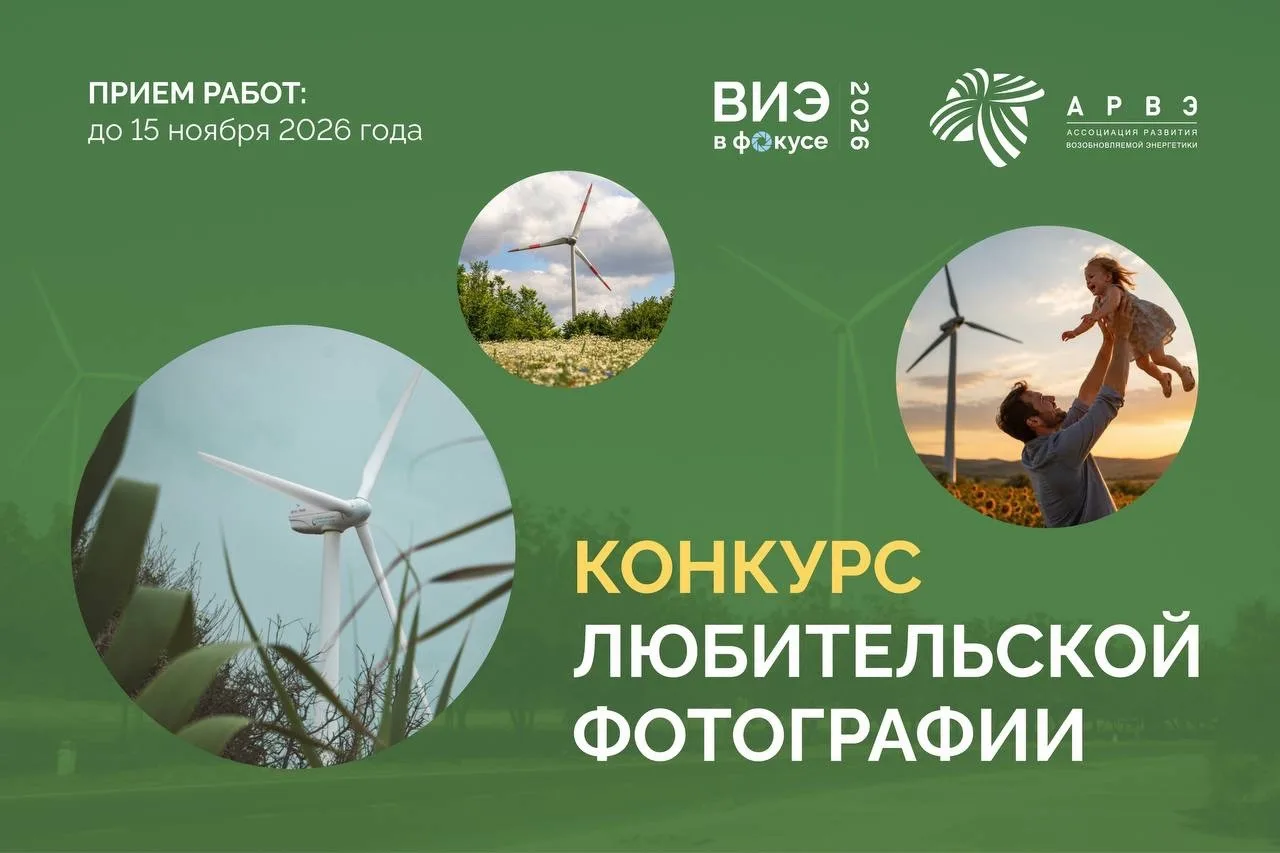 ПРИЕМ РАБОТ:
до 15 ноября 2026 года

ВИЭ в фокусе 2026

АРВЭ
АССОЦИАЦИЯ РАЗВИТИЯ ВОЗОБНОВЛЯЕМОЙ ЭНЕРГЕТИКИ

КОНКУРС ЛЮБИТЕЛЬСКОЙ ФОТОГРАФИИ